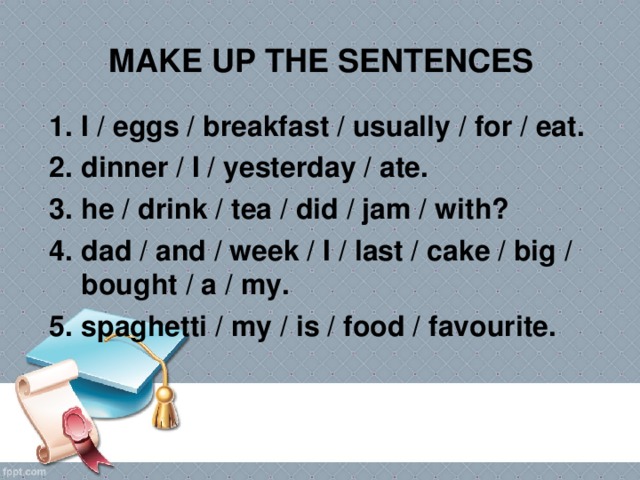 MAKE UP THE SENTENCES

1. I / eggs / breakfast / usually / for / eat.
2. dinner / I / yesterday / ate.
3. he / drink / tea / did / jam / with?
4. dad / and / week / I / last / cake / big / bought / a / my.
5. spaghetti / my / is / food / favourite.

fppt.com